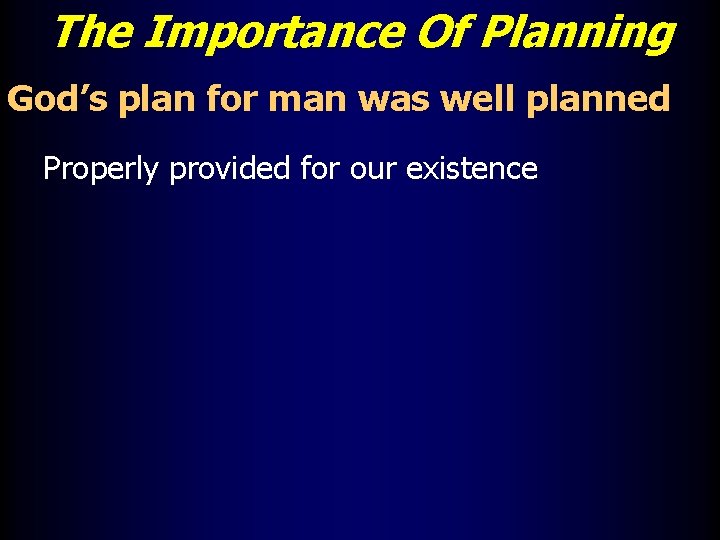 The Importance Of Planning

God’s plan for man was well planned

Properly provided for our existence